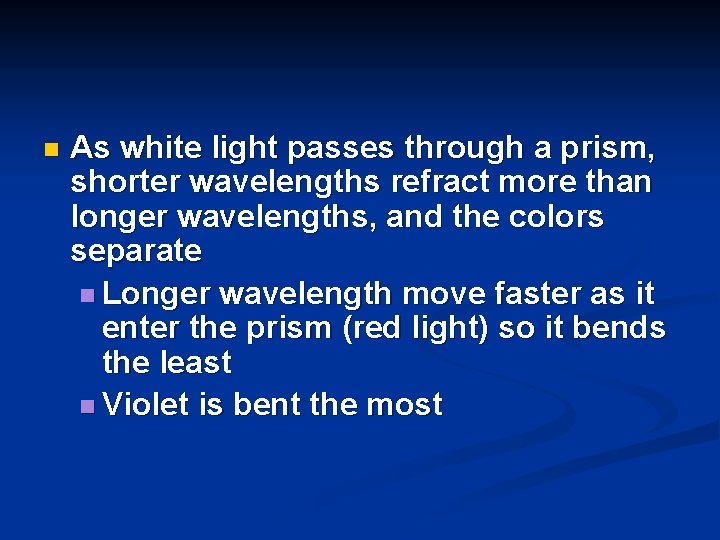 As white light passes through a prism, shorter wavelengths refract more than longer wavelengths, and the colors separate

Longer wavelength move faster as it enter the prism (red light) so it bends the least

Violet is bent the most